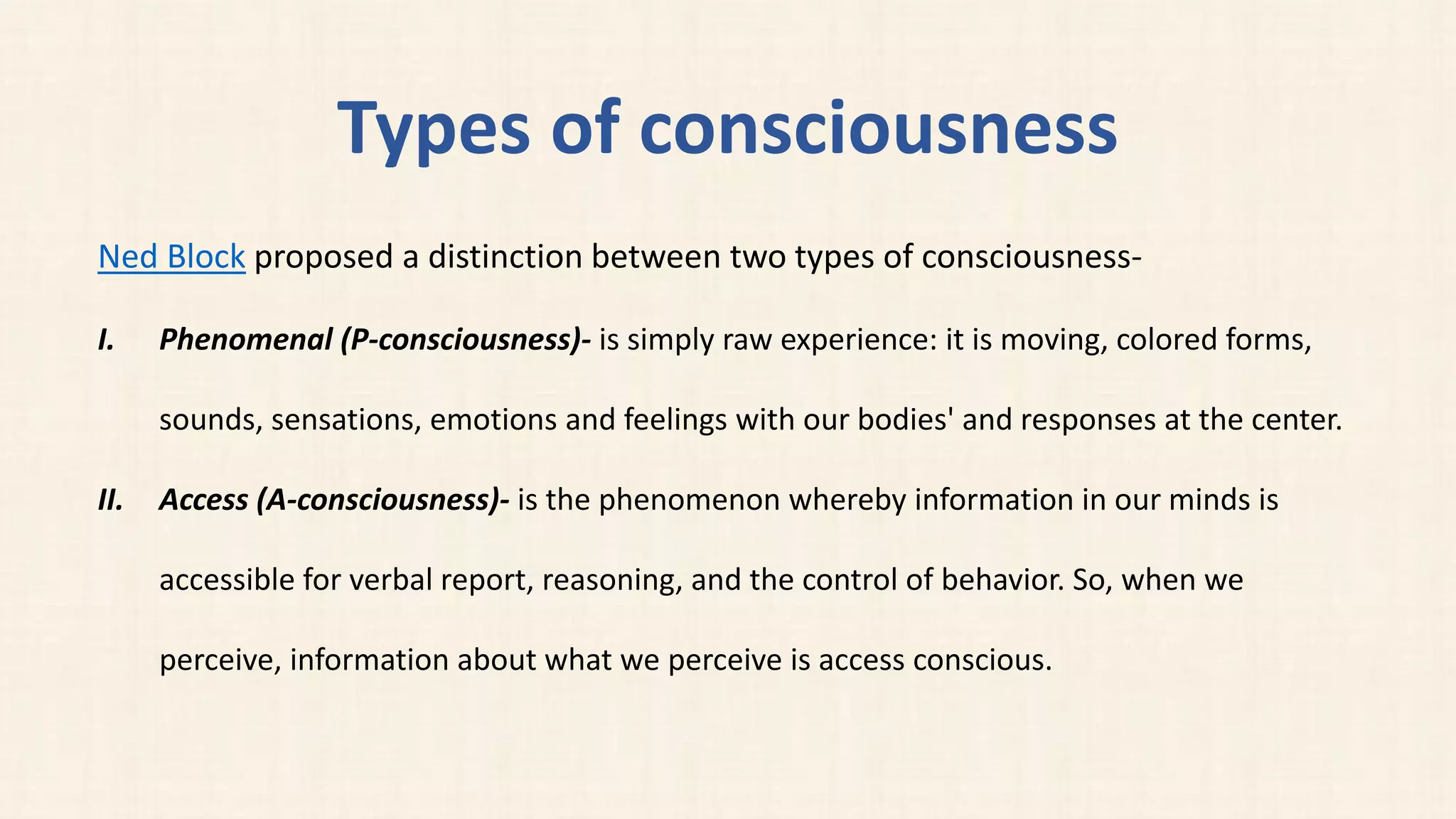 Types of consciousness

Ned Block proposed a distinction between two types of consciousness-

I. Phenomenal (P-consciousness)- is simply raw experience: it is moving, colored forms, sounds, sensations, emotions and feelings with our bodies' and responses at the center.

II. Access (A-consciousness)- is the phenomenon whereby information in our minds is accessible for verbal report, reasoning, and the control of behavior. So, when we perceive, information about what we perceive is access conscious.